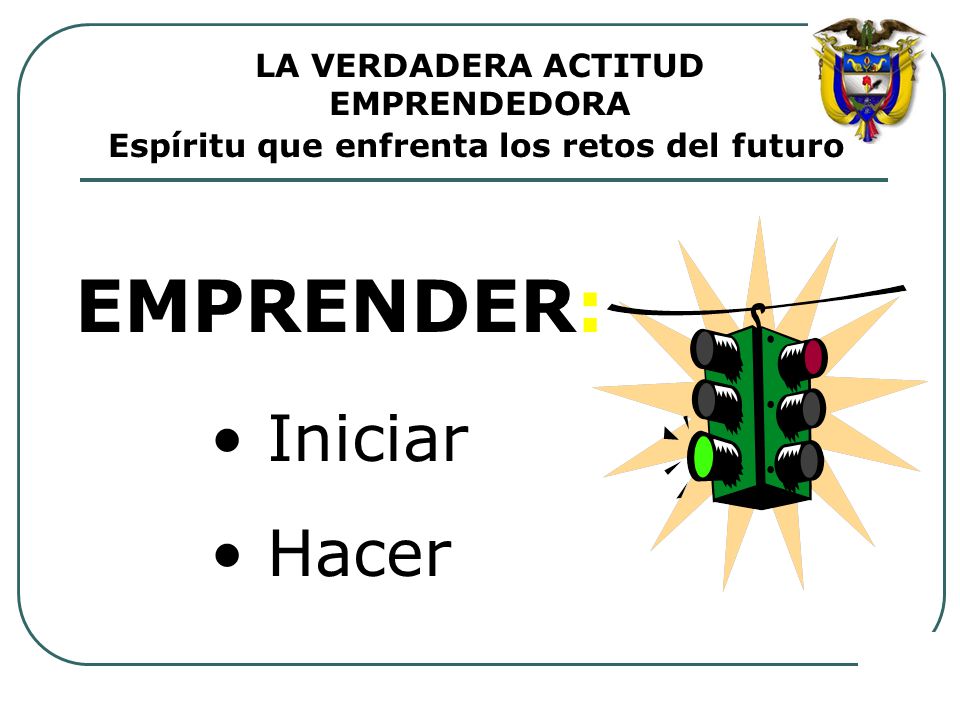 LA VERDADERA ACTITUD EMPRENDEDORA
Espíritu que enfrenta los retos del futuro

EMPRENDER:

• Iniciar
• Hacer